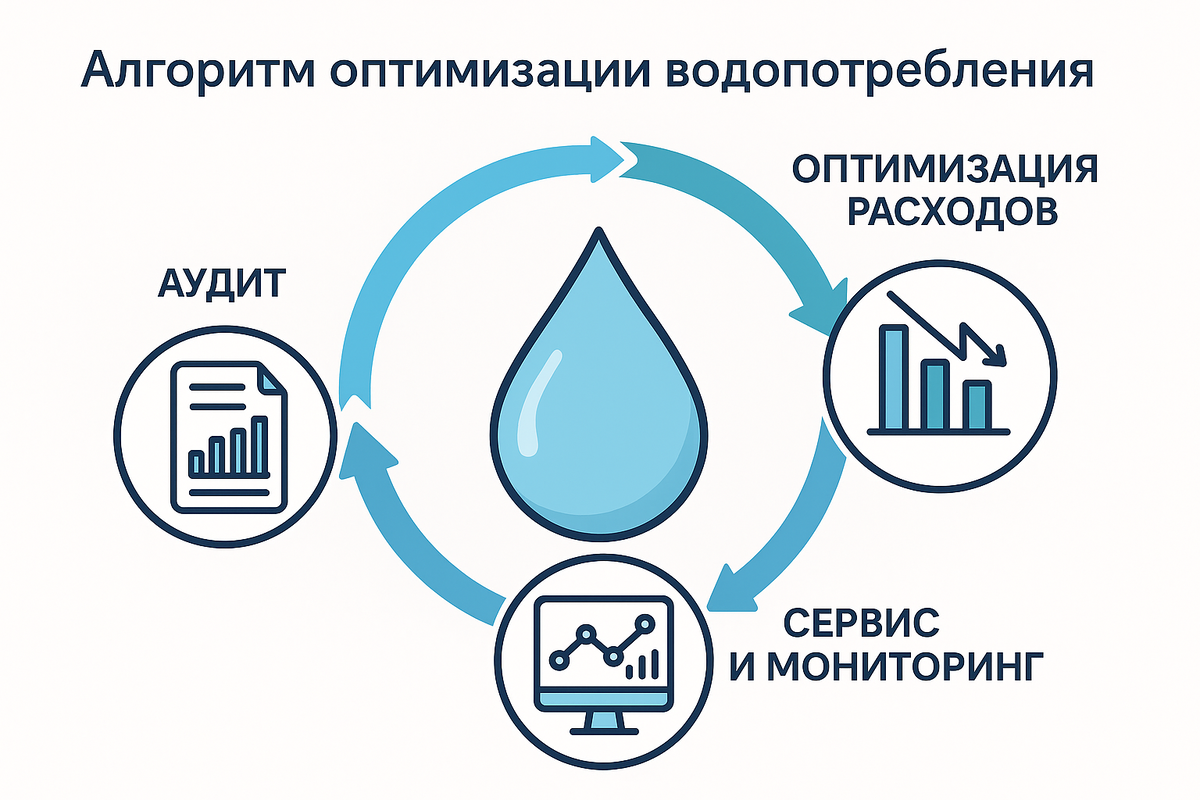 Алгоритм оптимизации водопотребления

АУДИТ

ОПТИМИЗАЦИЯ РАСХОДОВ

СЕРВИС И МОНИТОРИНГ